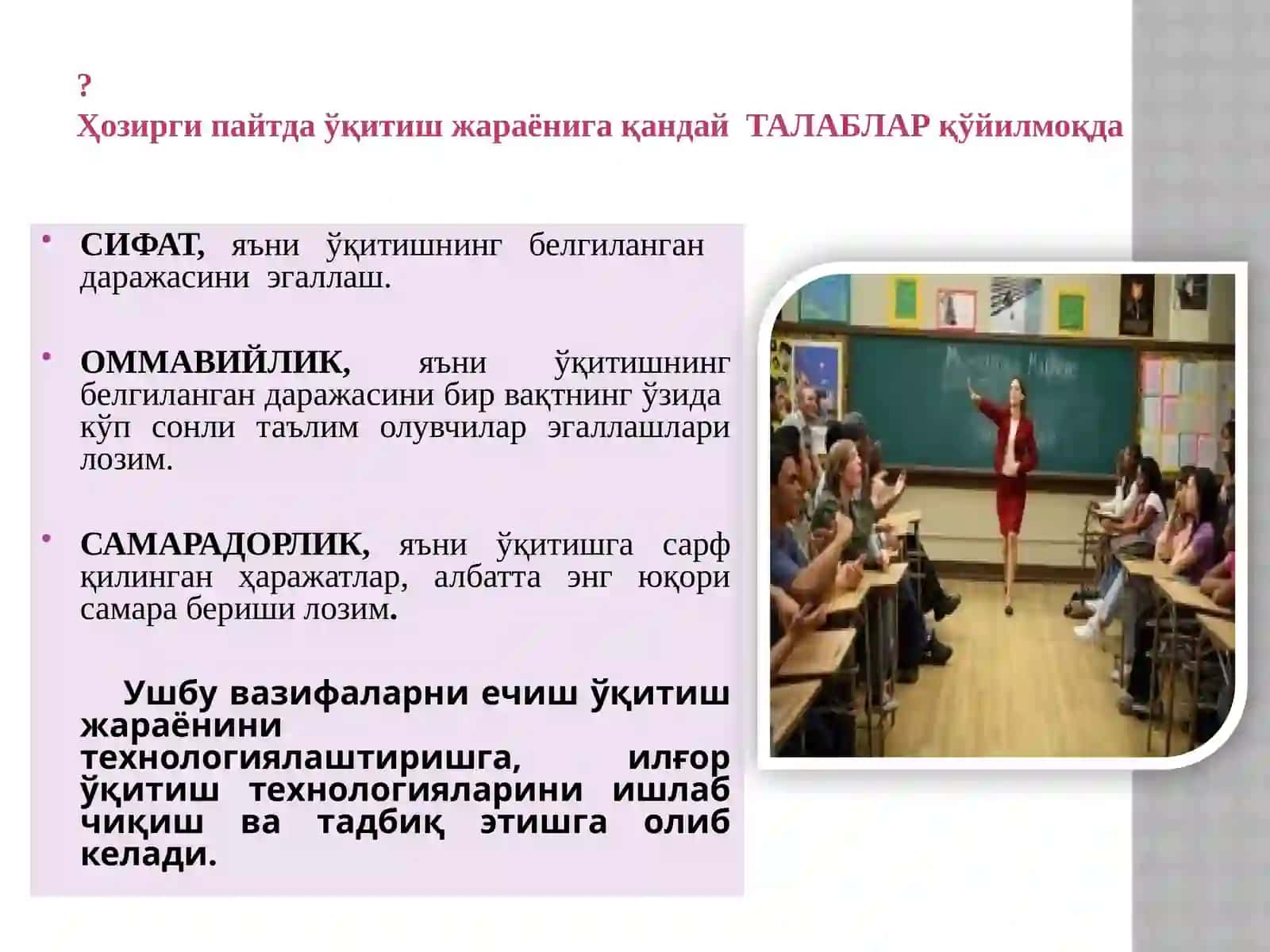 ?
Ҳозирги пайтда ўқитиш жараёнига қандай ТАЛАБЛАР қўйилмоқда

• СИФАТ, яъни ўқитишнинг белгиланган даражасини эгаллаш.

• ОММАВИЙЛИК, яъни ўқитишнинг белгиланган даражасини бир вақтнинг ўзида кўп сонли таълим олувчилар эгаллашлари лозим.

• САМАРАДОРЛИК, яъни ўқитишга сарф қилинган ҳаражатлар, албатта энг юқори самара бериши лозим.

Ушбу вазифаларни ечиш ўқитиш жараёнини технологиялаштиришга, илғор ўқитиш технологияларини ишлаб чиқиш ва тадбиқ этишга олиб келади.